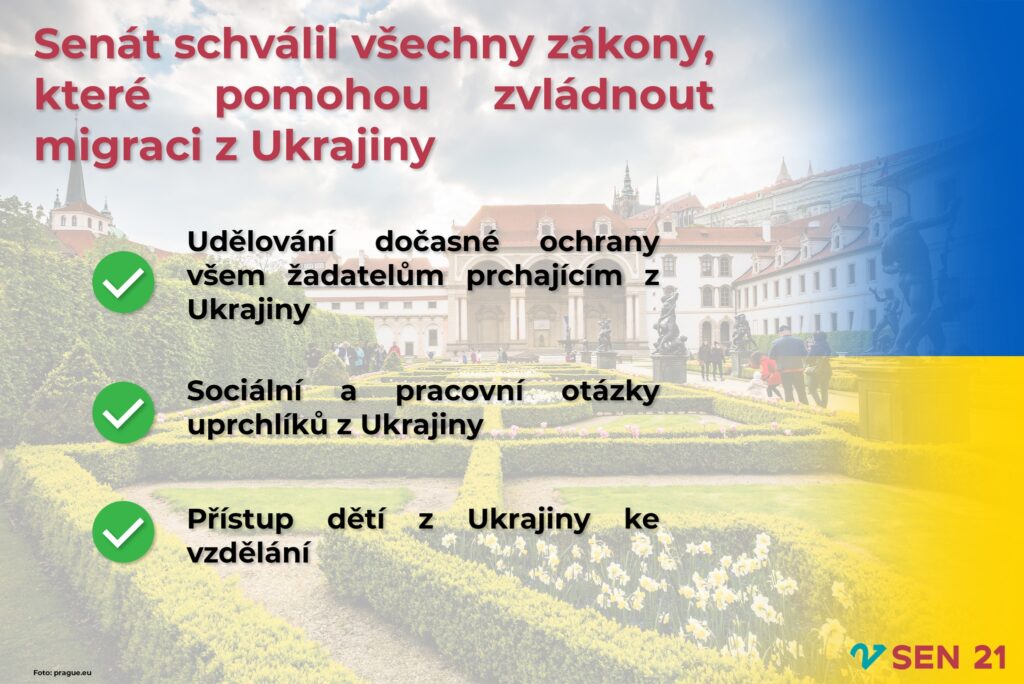 Senát schválil všechny zákony, které pomohou zvládnout migraci z Ukrajiny

Udělování dočasné ochrany všem žadatelům prchajícím z Ukrajiny

Sociální a pracovní otázky uprchlíků z Ukrajiny

Přístup dětí z Ukrajiny ke vzdělání

Foto: prague.eu

SEN 21